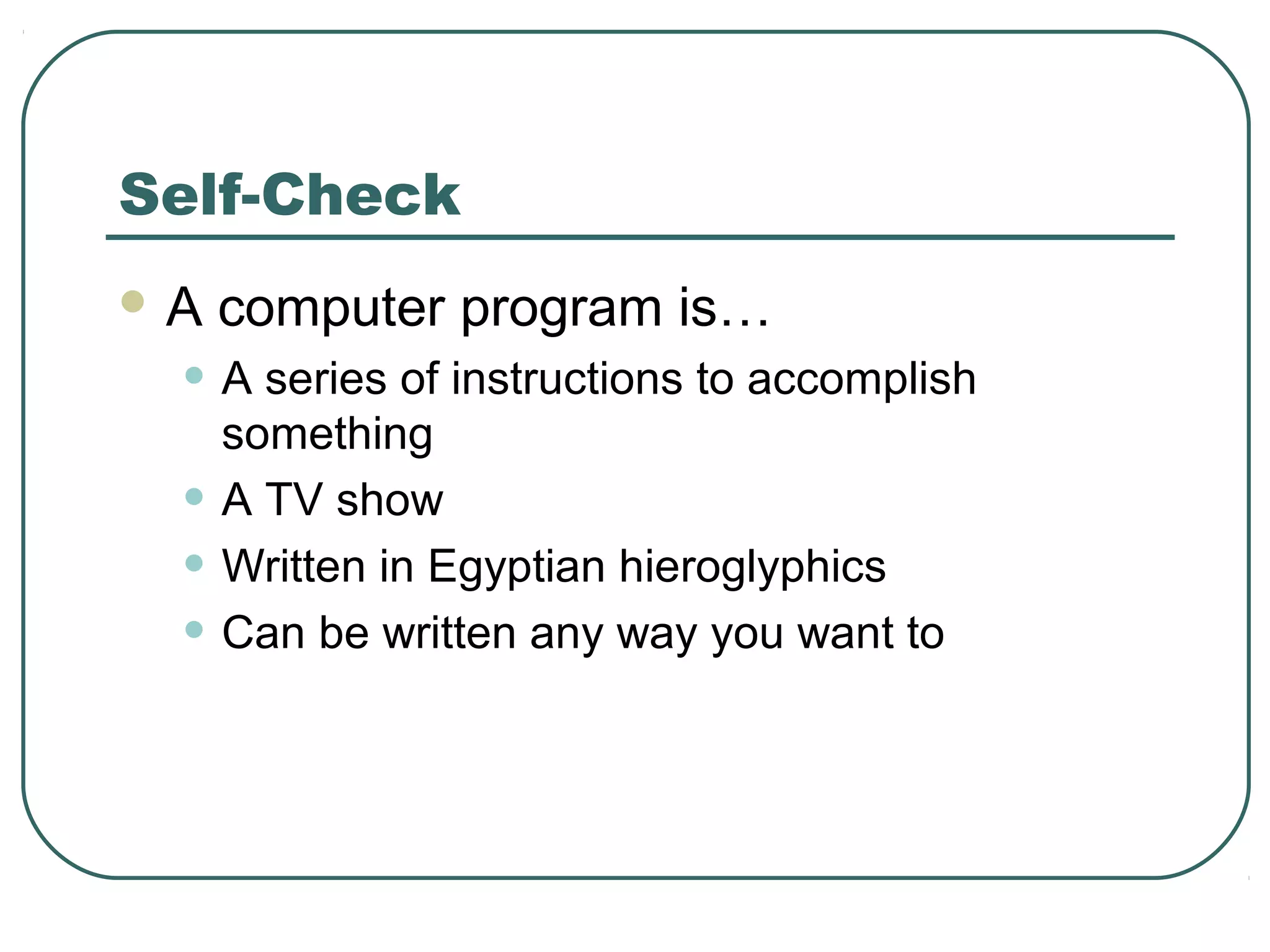 Self-Check

- A computer program is…
  - A series of instructions to accomplish something
  - A TV show
  - Written in Egyptian hieroglyphics
  - Can be written any way you want to